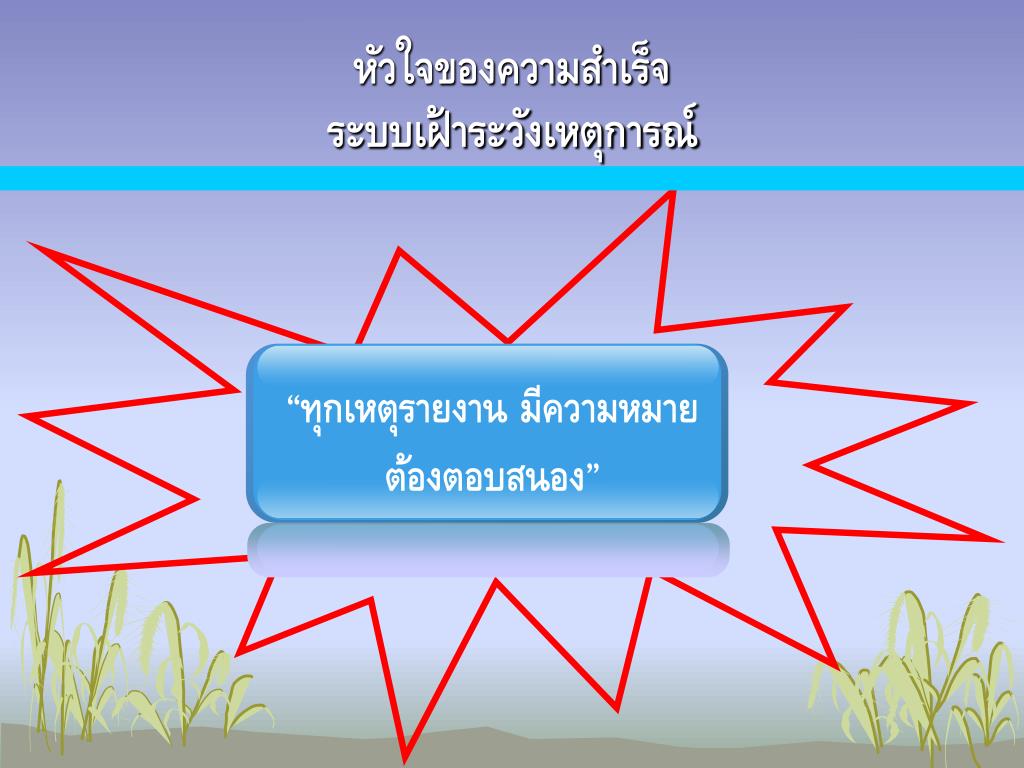 หัวใจของความสำเร็จ
ระบบเฝ้าระวังเหตุการณ์

“ทุกเหตุรายงาน มีความหมาย
ต้องตอบสนอง”